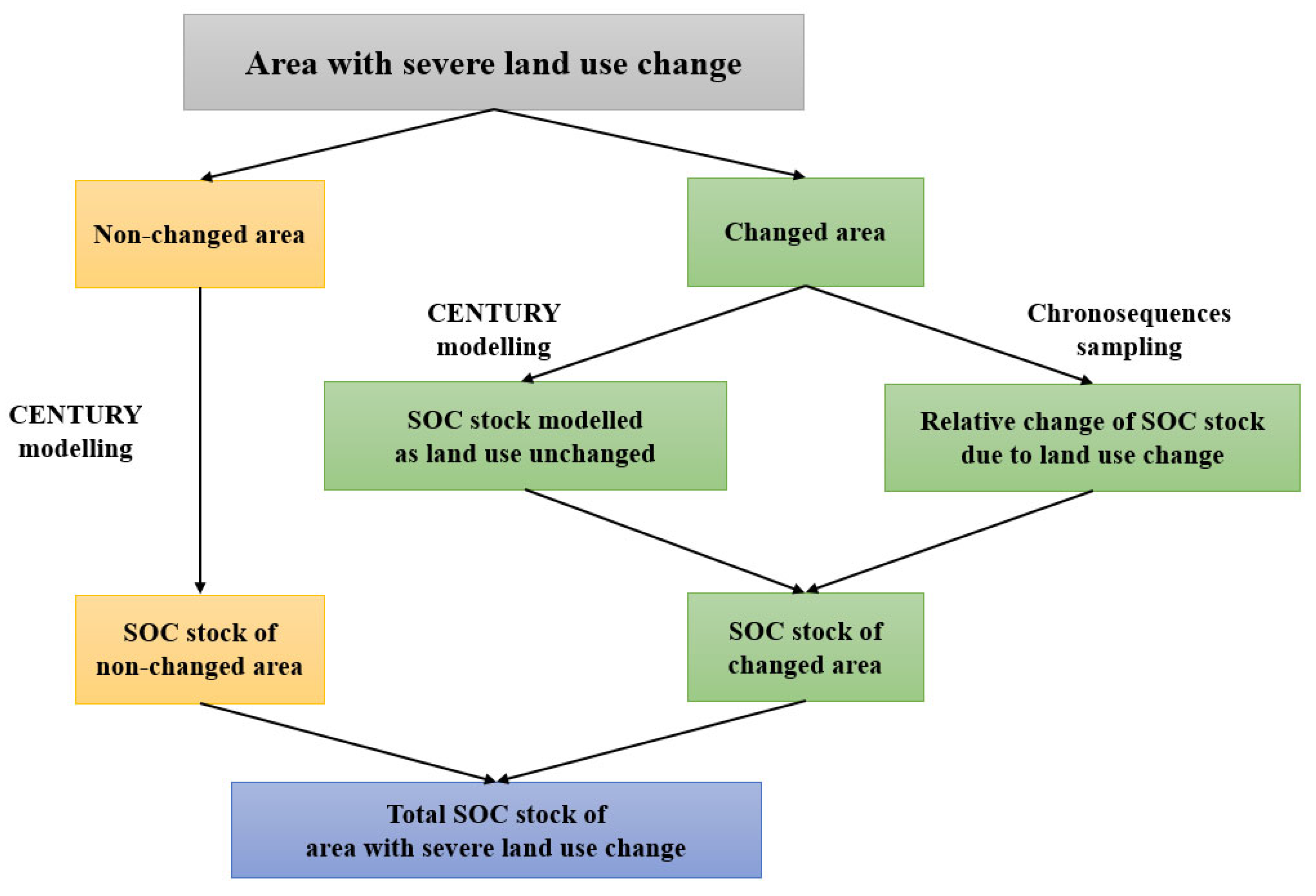 Area with severe land use change

Non-changed area

Changed area

CENTURY modelling

Chronosequences sampling

CENTURY modelling

SOC stock modelled as land use unchanged

Relative change of SOC stock due to land use change

SOC stock of non-changed area

SOC stock of changed area

Total SOC stock of area with severe land use change